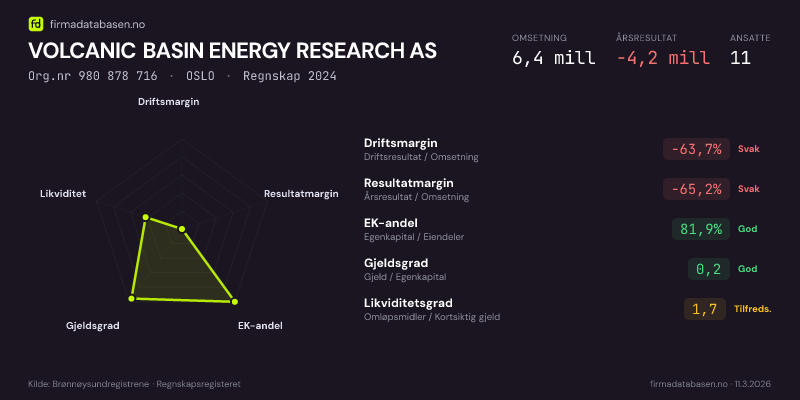 fd firmadatabasen.no

VOLCANIC BASIN ENERGY RESEARCH AS

Org.nr 980 878 716 · OSLO · Regnskap 2024

OMSETNING
6,4 mill

ÅRSRESULTAT
-4,2 mill

ANSATTE
11

Driftsmargin
Resultatmargin
EK-andel
Gjeldsgrad
Likviditet

Driftsmargin
Driftsresultat / Omsetning
-63,7%
Svak

Resultatmargin
Årsresultat / Omsetning
-65,2%
Svak

EK-andel
Egenkapital / Eiendeler
81,9%
God

Gjeldsgrad
Gjeld / Egenkapital
0,2
God

Likviditetsgrad
Omløpsmidler / Kortsiktig gjeld
1,7
Tilfreds.

Kilde: Brønnøysundregistrene · Regnskapsregisteret

firmadatabasen.no · 11.3.2026